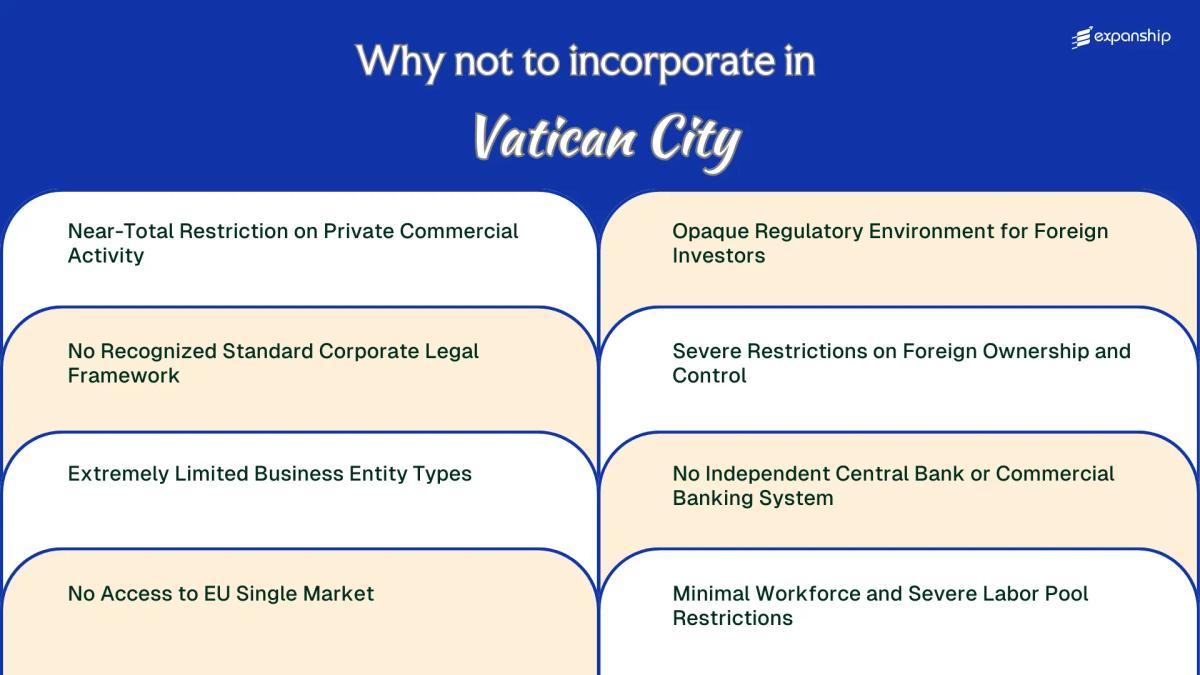 expanship

Why not to incorporate in

Vatican City

Near-Total Restriction on Private Commercial Activity

No Recognized Standard Corporate Legal Framework

Extremely Limited Business Entity Types

No Access to EU Single Market

Opaque Regulatory Environment for Foreign Investors

Severe Restrictions on Foreign Ownership and Control

No Independent Central Bank or Commercial Banking System

Minimal Workforce and Severe Labor Pool Restrictions